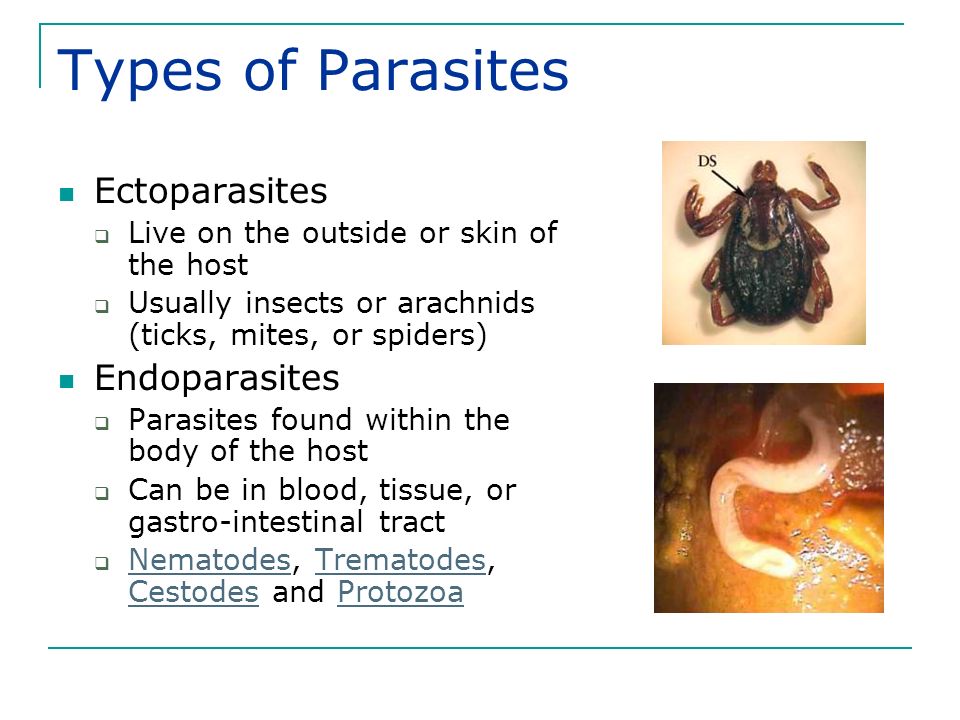 Types of Parasites

Ectoparasites

Live on the outside or skin of the host

Usually insects or arachnids (ticks, mites, or spiders)

Endoparasites

Parasites found within the body of the host

Can be in blood, tissue, or gastro-intestinal tract

Nematodes, Trematodes, Cestodes and Protozoa

DS